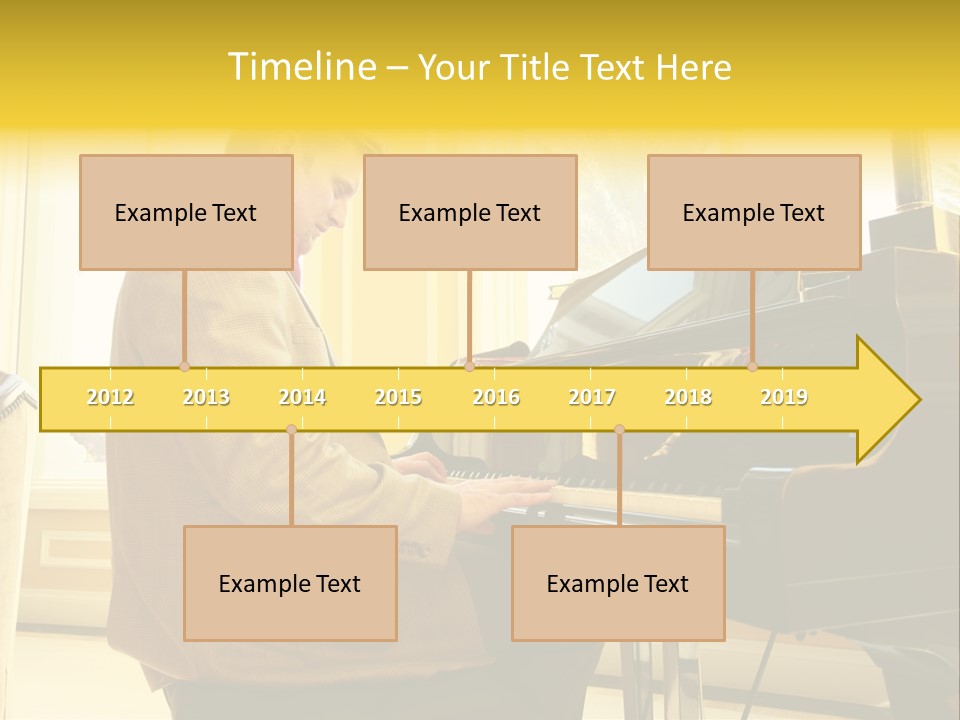 Timeline – Your Title Text Here

Example Text

Example Text

Example Text

2012 2013 2014 2015 2016 2017 2018 2019

Example Text

Example Text